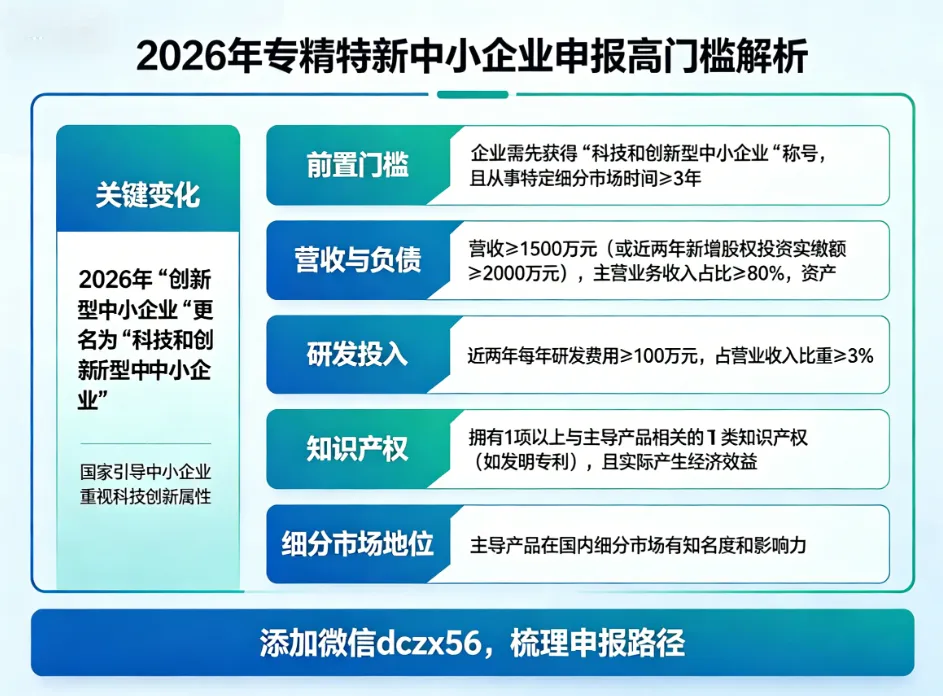 2026年专精特新中小企业申报高门槛解析

关键变化

2026年“创新型中小企业“更名为“科技和创新型中中小企业”

国家引导中小企业重视科技创新属性

前置门槛

企业需先获得“科技和创新型中小企业“称号，且从事特定细分市场时间≥3年

营收与负债

营收≥1500万元（或近两年新增股权投资实缴额≥2000万元），主营业务收入占比≥80%，资产

研发投入

近两年每年研发费用≥100万元，占营业收入比重≥3%

知识产权

拥有1项以上与主导产品相关的1类知识产权（如发明专利），且实际产生经济效益

细分市场地位

主导产品在国内细分市场有知名度和影响力

添加微信dczx56，梳理申报路径